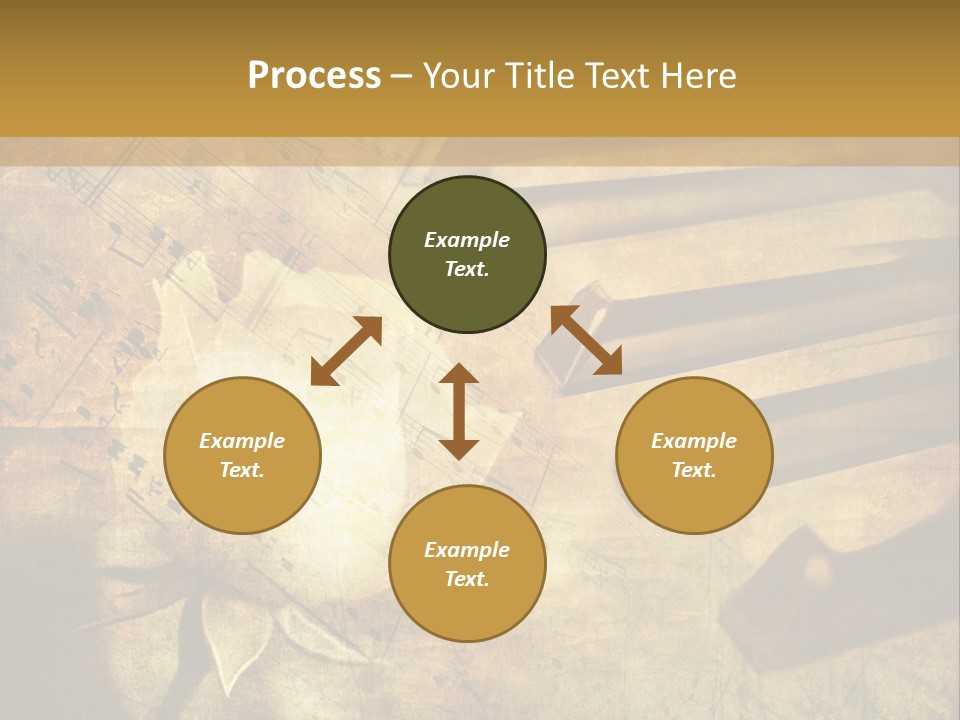 Process – Your Title Text Here

Example Text.

Example Text.

Example Text.

Example Text.